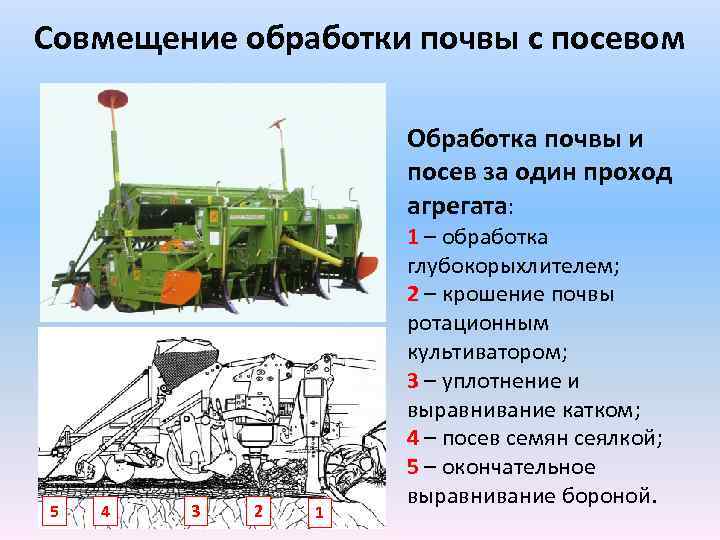 Совмещение обработки почвы с посевом

Обработка почвы и посев за один проход агрегата:
1 – обработка глубокорыхлителем;
2 – крошение почвы ротационным культиватором;
3 – уплотнение и выравнивание катком;
4 – посев семян сеялкой;
5 – окончательное выравнивание бороной.

5 4 3 2 1